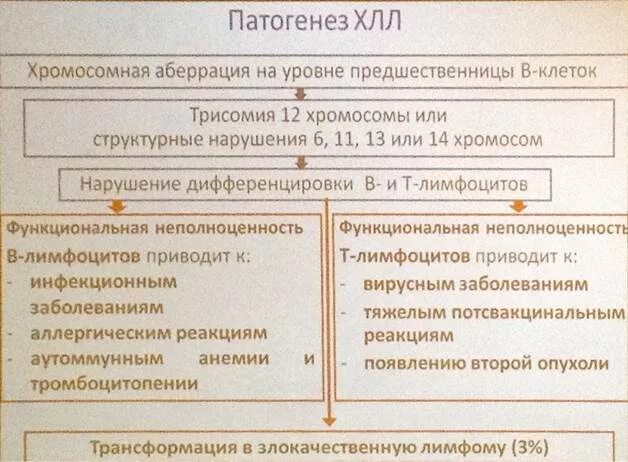 Патогенез ХЛЛ

Хромосомная аберрация на уровне предшественницы В-клеток

Трисомия 12 хромосомы или структурные нарушения 6, 11, 13 или 14 хромосом

Нарушение дифференцировки В- и Т-лимфоцитов

Функциональная неполноценность В-лимфоцитов приводит к:
- инфекционным заболеваниям
- аллергическим реакциям
- аутоммунным анемии и тромбоцитопении

Функциональная неполноценность Т-лимфоцитов приводит к:
- вирусным заболеваниям
- тяжелым потсвакцинальным реакциям
- появлению второй опухоли

Трансформация в злокачественную лимфому (3%)